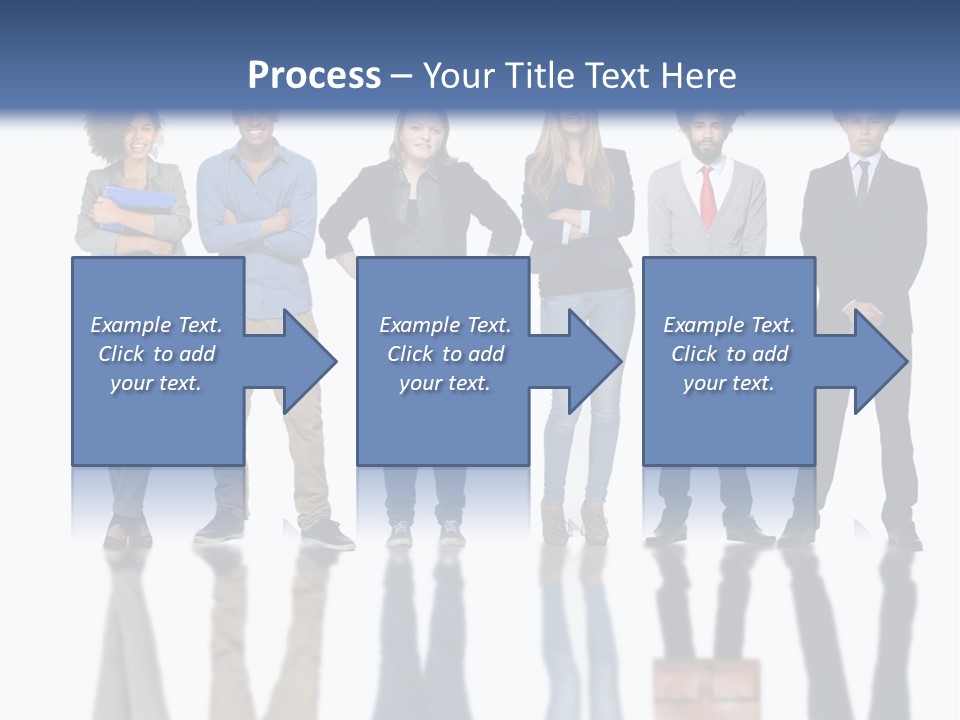 Process – Your Title Text Here

Example Text. Click to add your text.

Example Text. Click to add your text.

Example Text. Click to add your text.